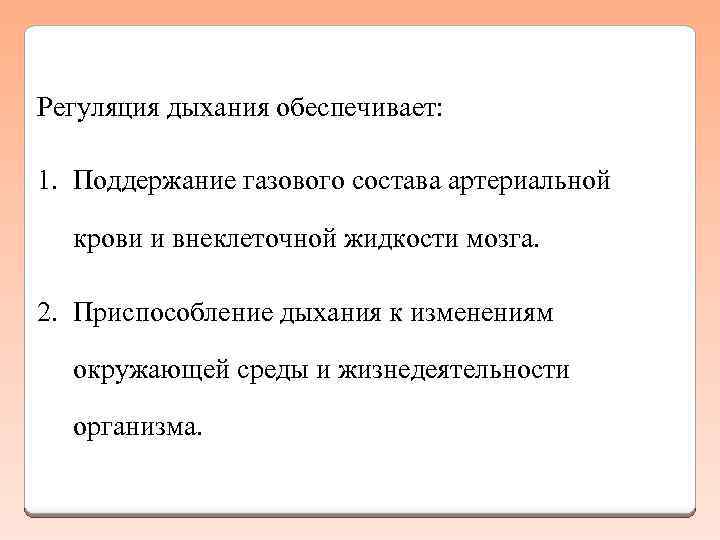 Регуляция дыхания обеспечивает:

1. Поддержание газового состава артериальной крови и внеклеточной жидкости мозга.

2. Приспособление дыхания к изменениям окружающей среды и жизнедеятельности организма.